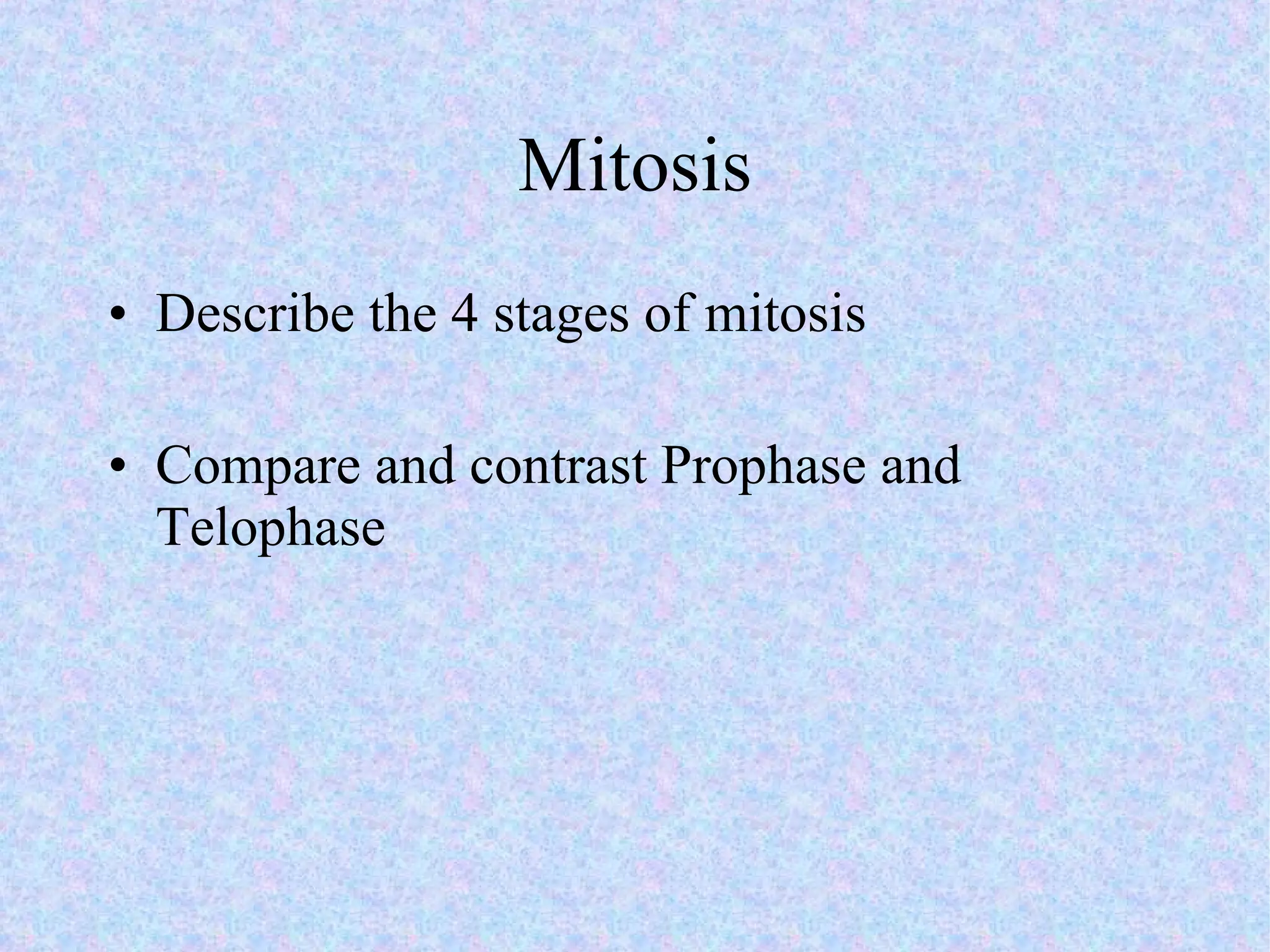 Mitosis

• Describe the 4 stages of mitosis

• Compare and contrast Prophase and Telophase